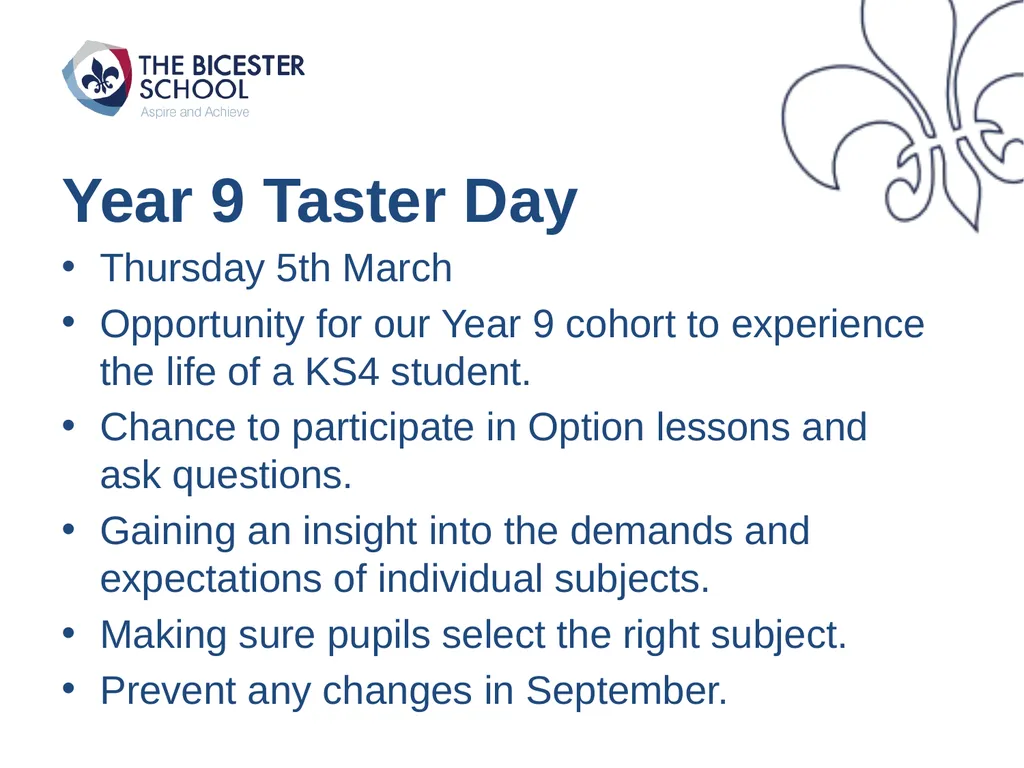 THE BICESTER SCHOOL
Aspire and Achieve

Year 9 Taster Day

• Thursday 5th March
• Opportunity for our Year 9 cohort to experience the life of a KS4 student.
• Chance to participate in Option lessons and ask questions.
• Gaining an insight into the demands and expectations of individual subjects.
• Making sure pupils select the right subject.
• Prevent any changes in September.